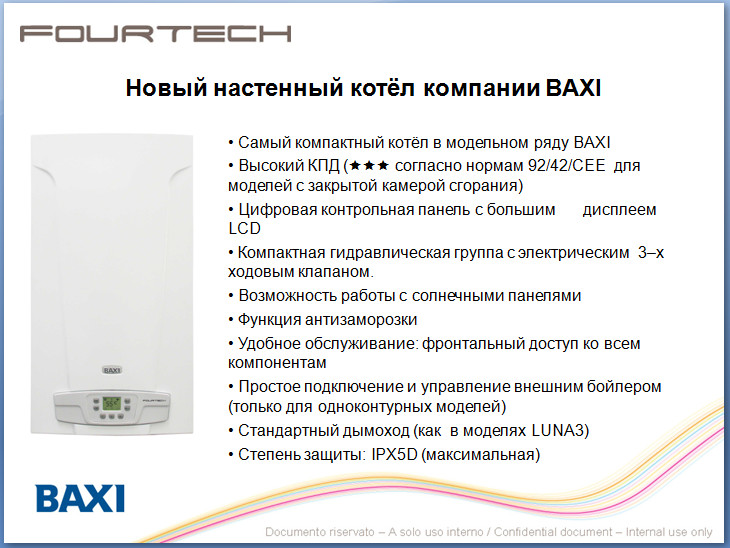 FOURTECH

Новый настенный котёл компании BAXI

• Самый компактный котёл в модельном ряду BAXI
• Высокий КПД (★★★ согласно нормам 92/42/CEE для моделей с закрытой камерой сгорания)
• Цифровая контрольная панель с большим дисплеем LCD
• Компактная гидравлическая группа с электрическим 3–х ходовым клапаном.
• Возможность работы с солнечными панелями
• Функция антизаморозки
• Удобное обслуживание: фронтальный доступ ко всем компонентам
• Простое подключение и управление внешним бойлером (только для одноконтурных моделей)
• Стандартный дымоход (как в моделях LUNA3)
• Степень защиты: IPX5D (максимальная)

BAXI

FOURTECH

BAXI

Documento riservato – A solo uso interno / Confidential document – Internal use only